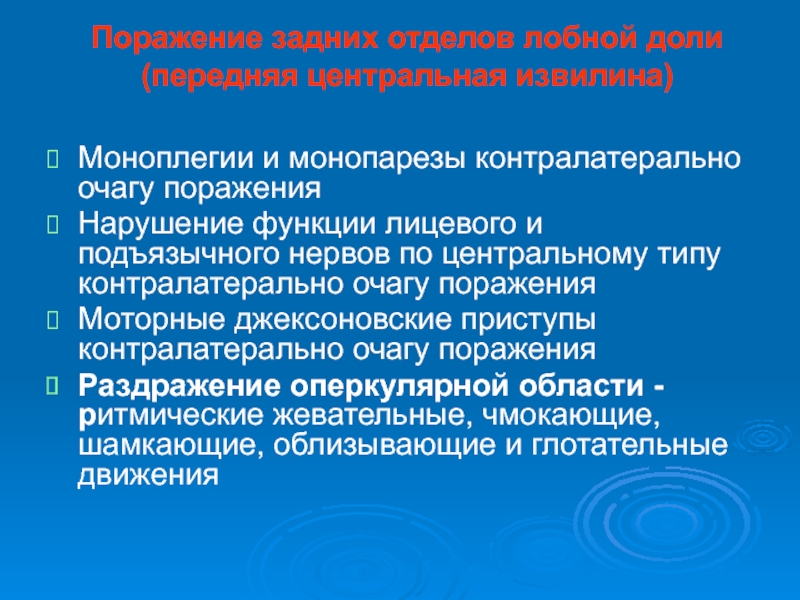 Поражение задних отделов лобной доли (передняя центральная извилина)

Моноплегии и монопарезы контралатерально очагу поражения

Нарушение функции лицевого и подъязычного нервов по центральному типу контралатерально очагу поражения

Моторные джексоновские приступы контралатерально очагу поражения

Раздражение оперкулярной области - ритмические жевательные, чмокающие, шамкающие, облизывающие и глотательные движения